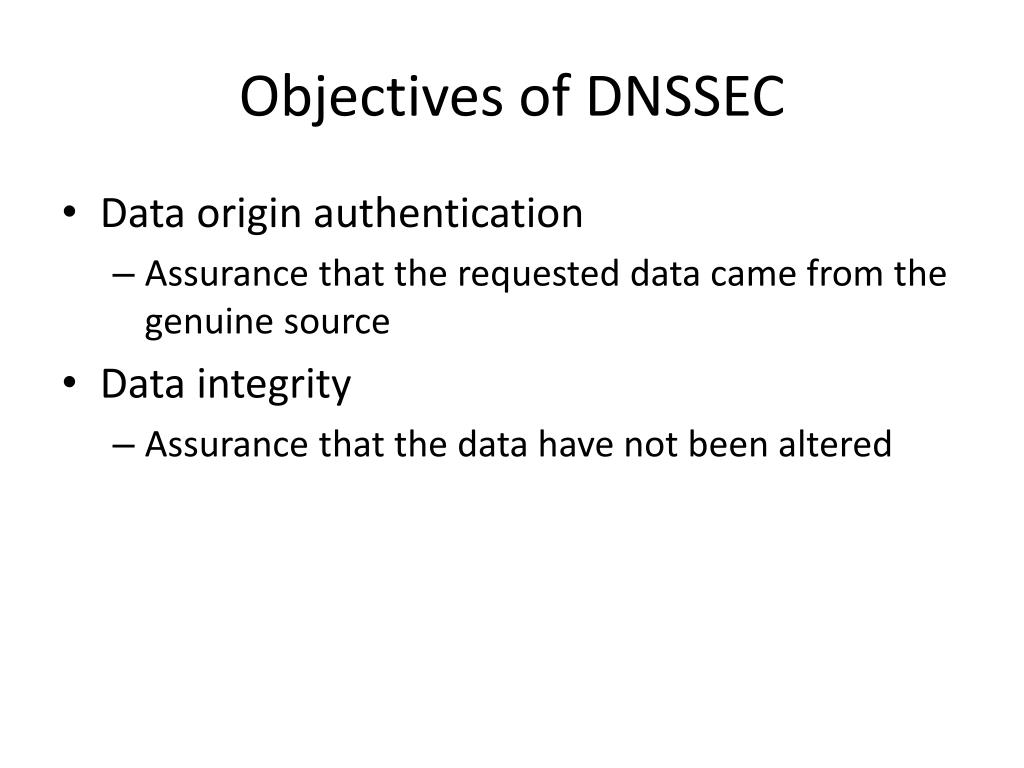 Objectives of DNSSEC

• Data origin authentication
– Assurance that the requested data came from the genuine source
• Data integrity
– Assurance that the data have not been altered